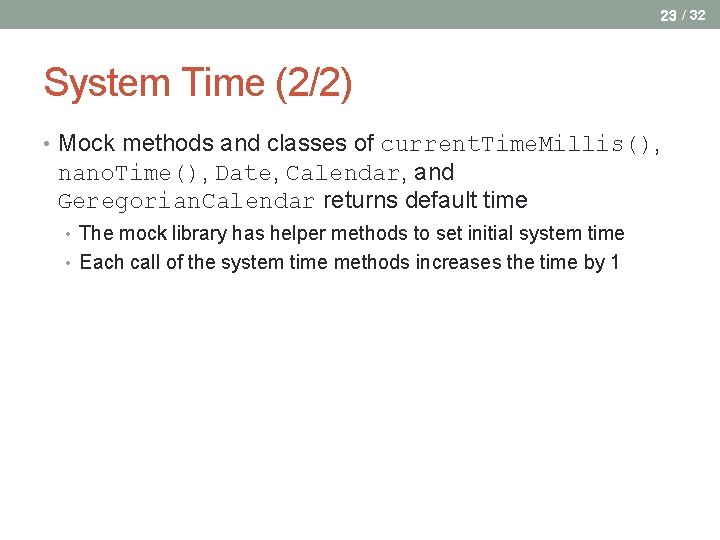 23 / 32

System Time (2/2)

• Mock methods and classes of currentTimeMillis(), nanoTime(), Date, Calendar, and GeregorianCalendar returns default time
  • The mock library has helper methods to set initial system time
  • Each call of the system time methods increases the time by 1